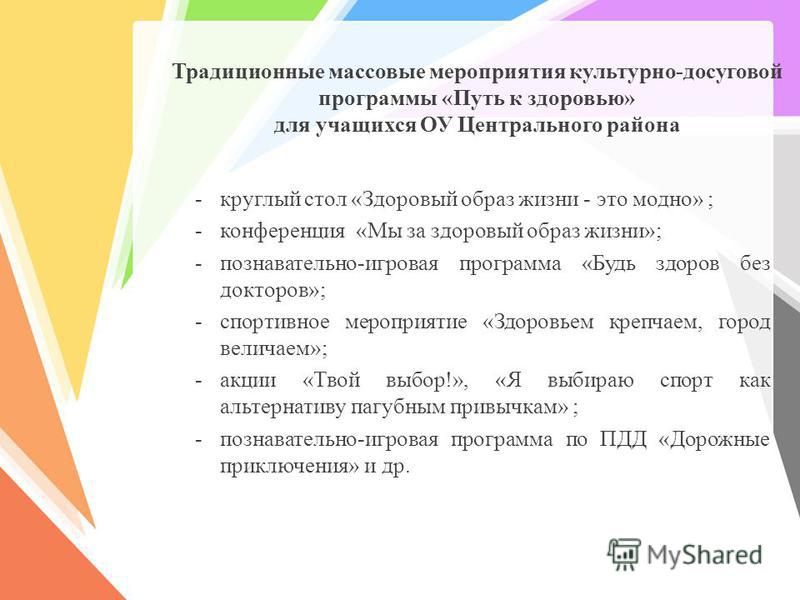 Традиционные массовые мероприятия культурно-досуговой программы «Путь к здоровью» для учащихся ОУ Центрального района

- круглый стол «Здоровый образ жизни - это модно» ;
- конференция «Мы за здоровый образ жизни»;
- познавательно-игровая программа «Будь здоров без докторов»;
- спортивное мероприятие «Здоровьем крепчаем, город величаем»;
- акции «Твой выбор!», «Я выбираю спорт как альтернативу пагубным привычкам» ;
- познавательно-игровая программа по ПДД «Дорожные приключения» и др.

MyShared